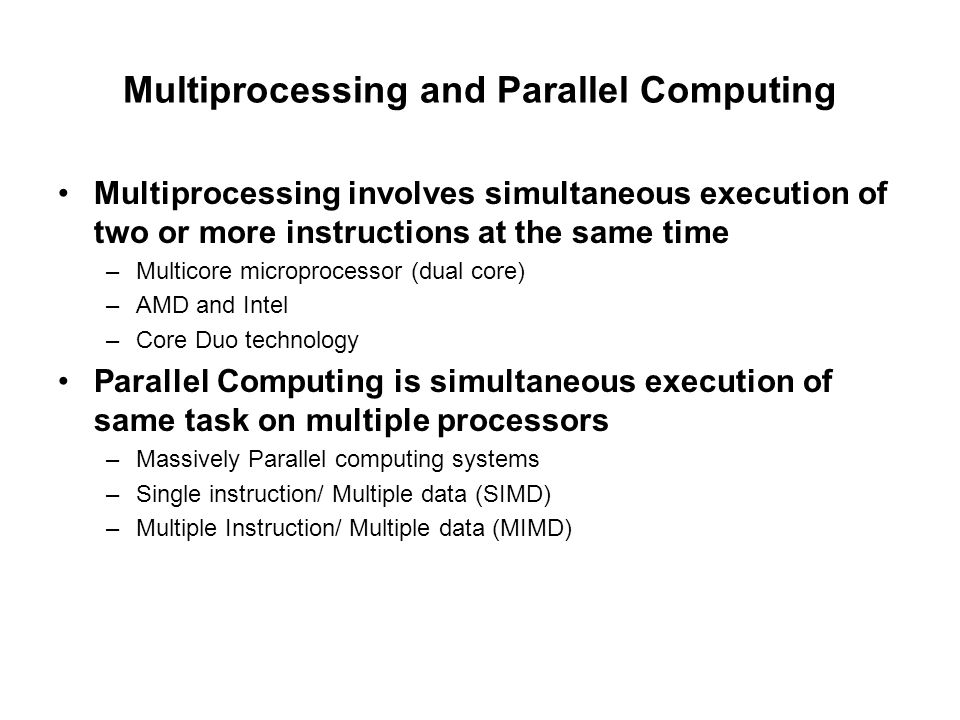 Multiprocessing and Parallel Computing

• Multiprocessing involves simultaneous execution of two or more instructions at the same time
– Multicore microprocessor (dual core)
– AMD and Intel
– Core Duo technology

• Parallel Computing is simultaneous execution of same task on multiple processors
– Massively Parallel computing systems
– Single instruction/ Multiple data (SIMD)
– Multiple Instruction/ Multiple data (MIMD)